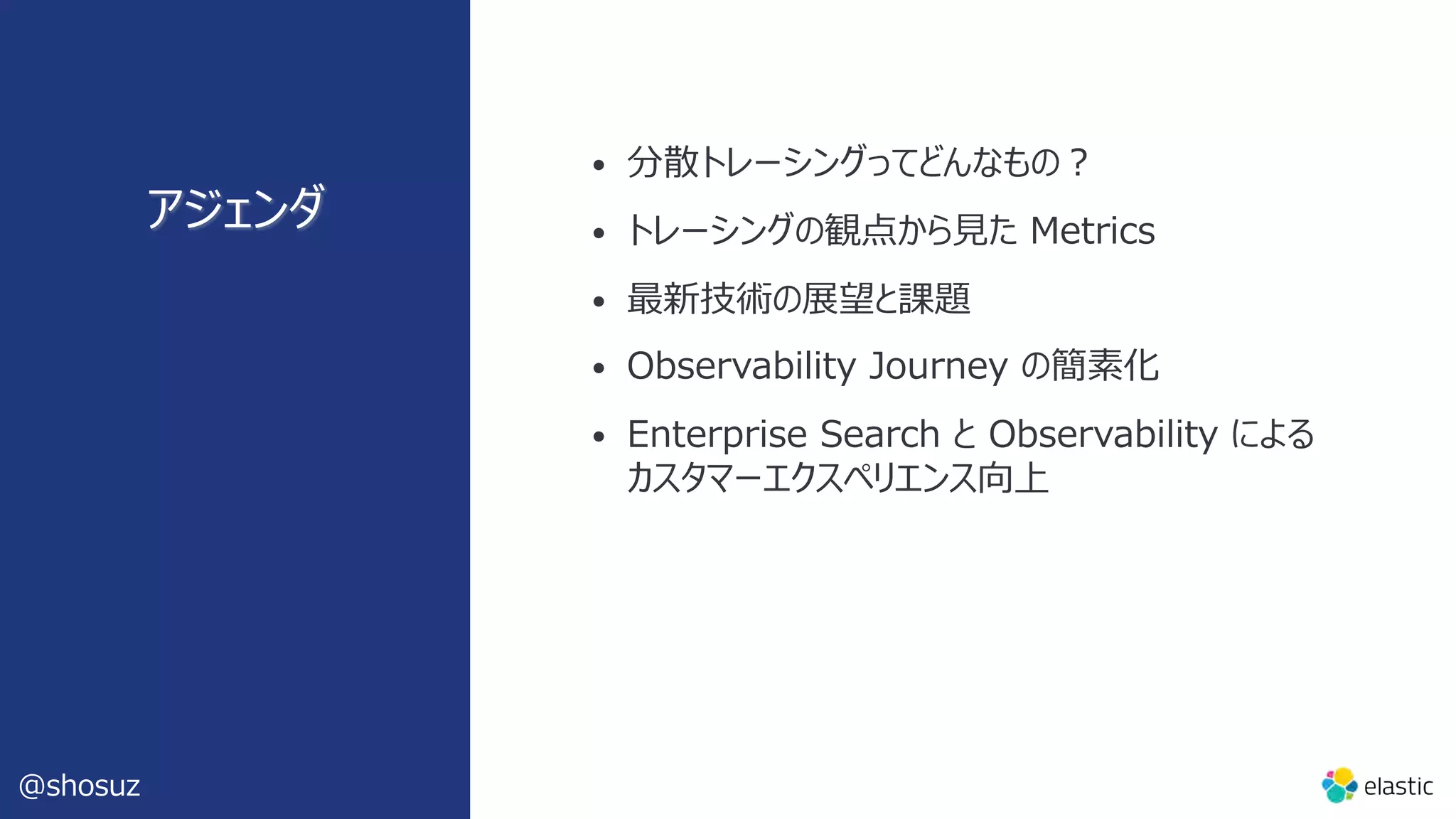 アジェンダ

• 分散トレーシングってどんなもの？
• トレーシングの観点から見た Metrics
• 最新技術の展望と課題
• Observability Journey の簡素化
• Enterprise Search と Observability によるカスタマーエクスペリエンス向上

@shosuz

elastic